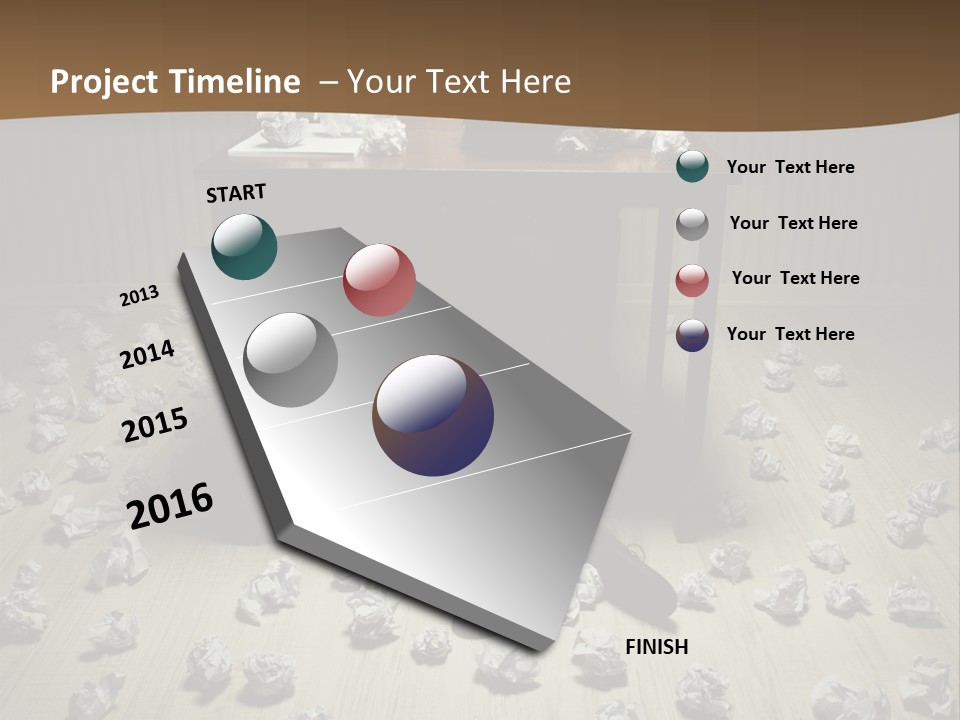 Project Timeline – Your Text Here

START

2013

2014

2015

2016

FINISH

Your Text Here

Your Text Here

Your Text Here

Your Text Here